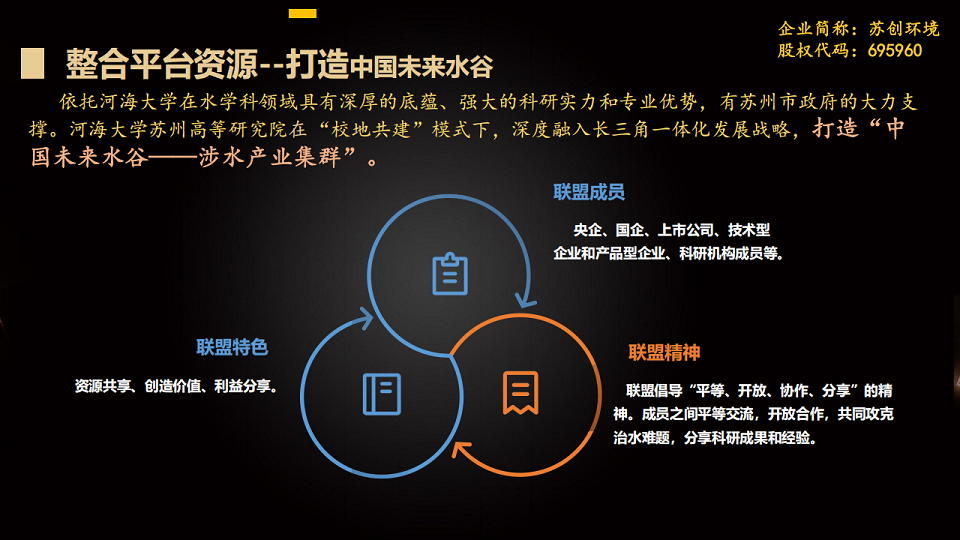 企业简称：苏创环境
股权代码：695960

整合平台资源--打造中国未来水谷

依托河海大学在水学科领域具有深厚的底蕴、强大的科研实力和专业优势，有苏州市政府的大力支撑。河海大学苏州高等研究院在“校地共建”模式下，深度融入长三角一体化发展战略，打造“中国未来水谷——涉水产业集群”。

联盟成员

央企、国企、上市公司、技术型企业和产品型企业、科研机构成员等。

联盟特色

资源共享、创造价值、利益分享。

联盟精神

联盟倡导“平等、开放、协作、分享”的精神。成员之间平等交流，开放合作，共同攻克治水难题，分享科研成果和经验。